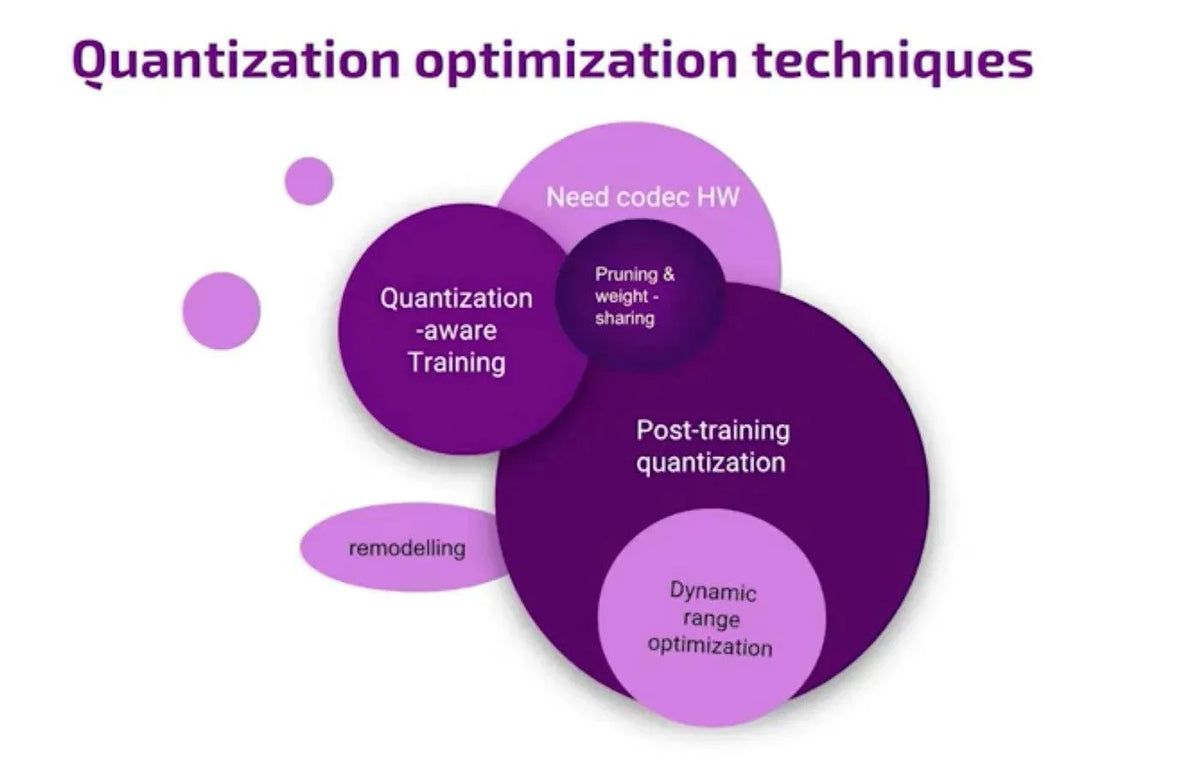 Quantization optimization techniques

Need codec HW

Quantization
-aware
Training

Pruning &
weight -
sharing

Post-training
quantization

remodelling

Dynamic
range
optimization